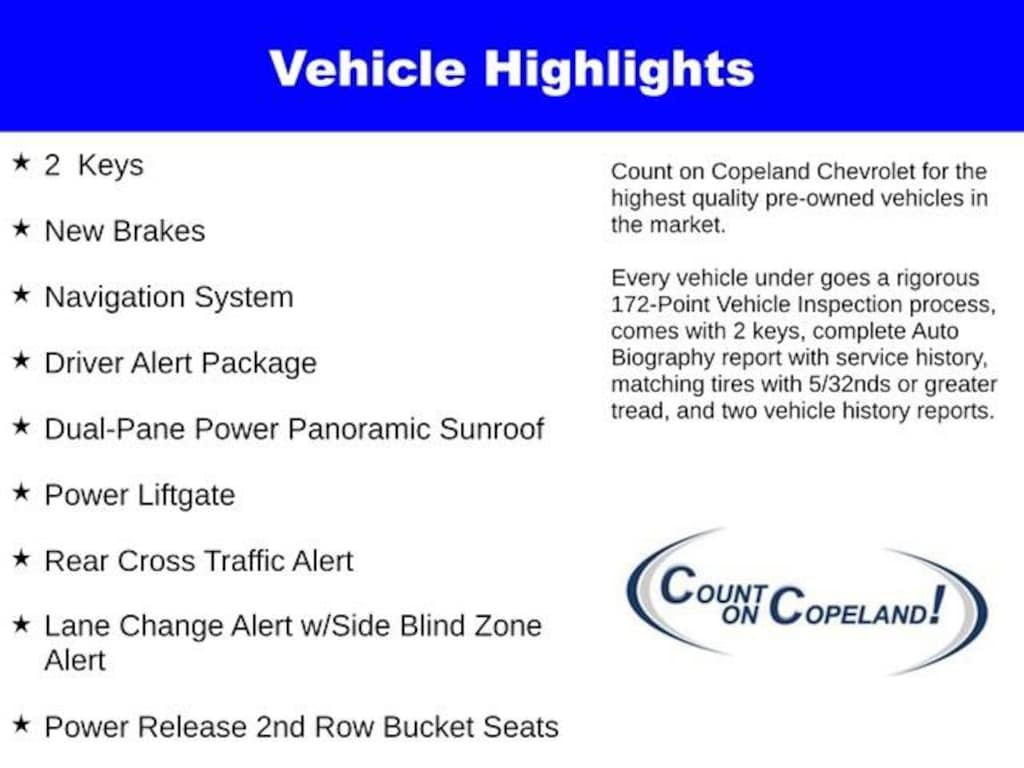 Vehicle Highlights

★ 2 Keys

★ New Brakes

★ Navigation System

★ Driver Alert Package

★ Dual-Pane Power Panoramic Sunroof

★ Power Liftgate

★ Rear Cross Traffic Alert

★ Lane Change Alert w/Side Blind Zone Alert

★ Power Release 2nd Row Bucket Seats

Count on Copeland Chevrolet for the highest quality pre-owned vehicles in the market.

Every vehicle under goes a rigorous 172-Point Vehicle Inspection process, comes with 2 keys, complete Auto Biography report with service history, matching tires with 5/32nds or greater tread, and two vehicle history reports.

COUNT ON COPELAND!